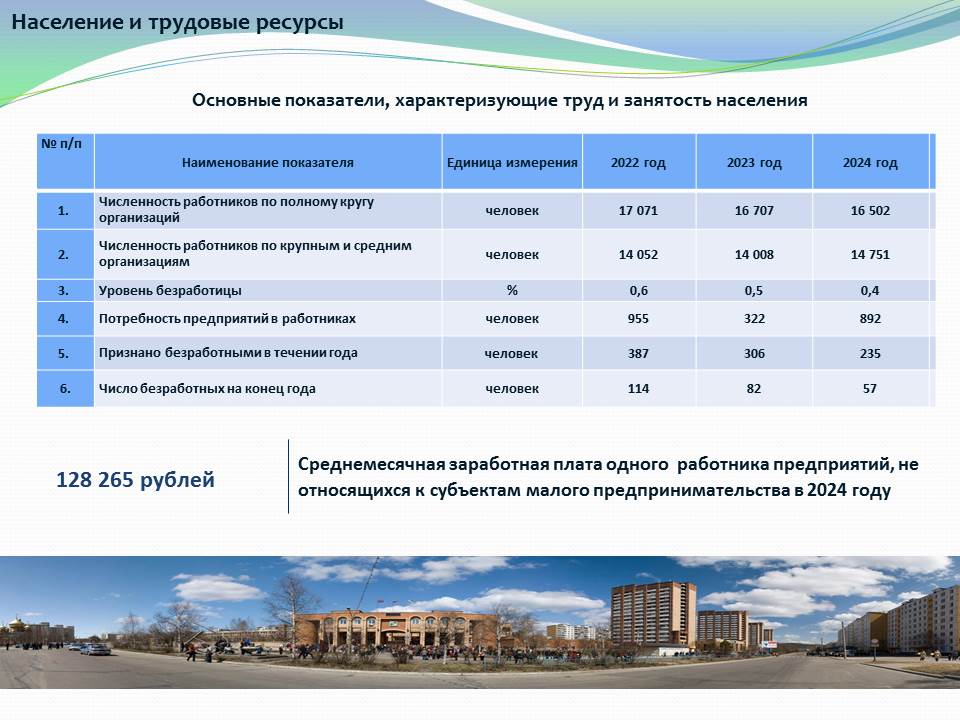 Население и трудовые ресурсы

Основные показатели, характеризующие труд и занятость населения

| № п/п | Наименование показателя | Единица измерения | 2022 год | 2023 год | 2024 год |
|---|---|---|---|---|---|
| 1. | Численность работников по полному кругу организаций | человек | 17 071 | 16 707 | 16 502 |
| 2. | Численность работников по крупным и средним организациям | человек | 14 052 | 14 008 | 14 751 |
| 3. | Уровень безработицы | % | 0,6 | 0,5 | 0,4 |
| 4. | Потребность предприятий в работниках | человек | 955 | 322 | 892 |
| 5. | Признано безработными в течении года | человек | 387 | 306 | 235 |
| 6. | Число безработных на конец года | человек | 114 | 82 | 57 |

128 265 рублей

Среднемесячная заработная плата одного работника предприятий, не относящихся к субъектам малого предпринимательства в 2024 году